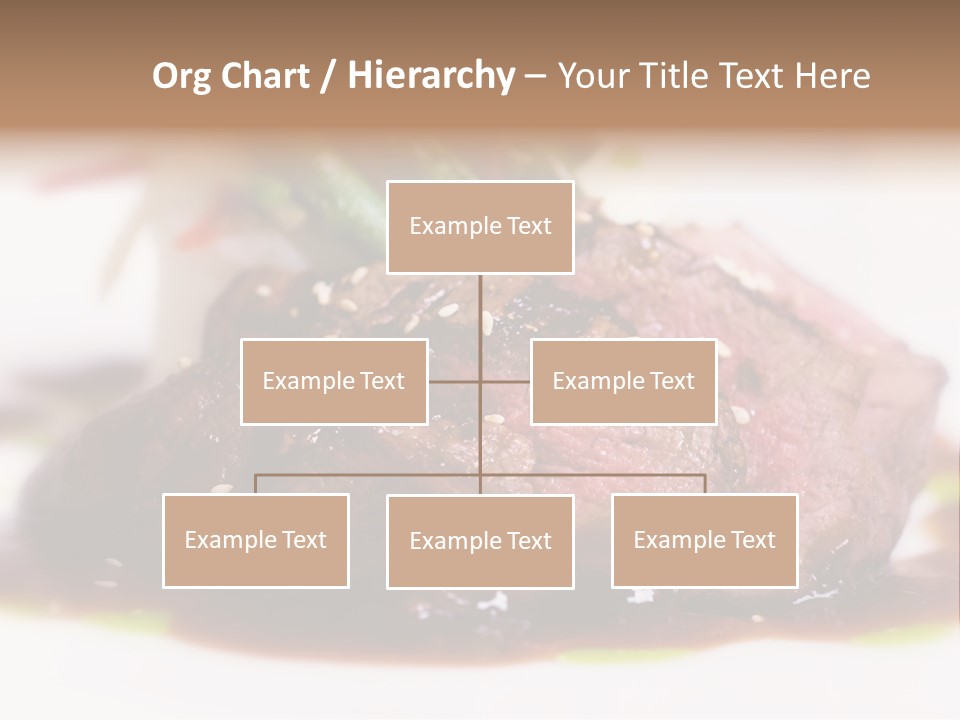 Org Chart / Hierarchy – Your Title Text Here

Example Text

Example Text

Example Text

Example Text

Example Text

Example Text